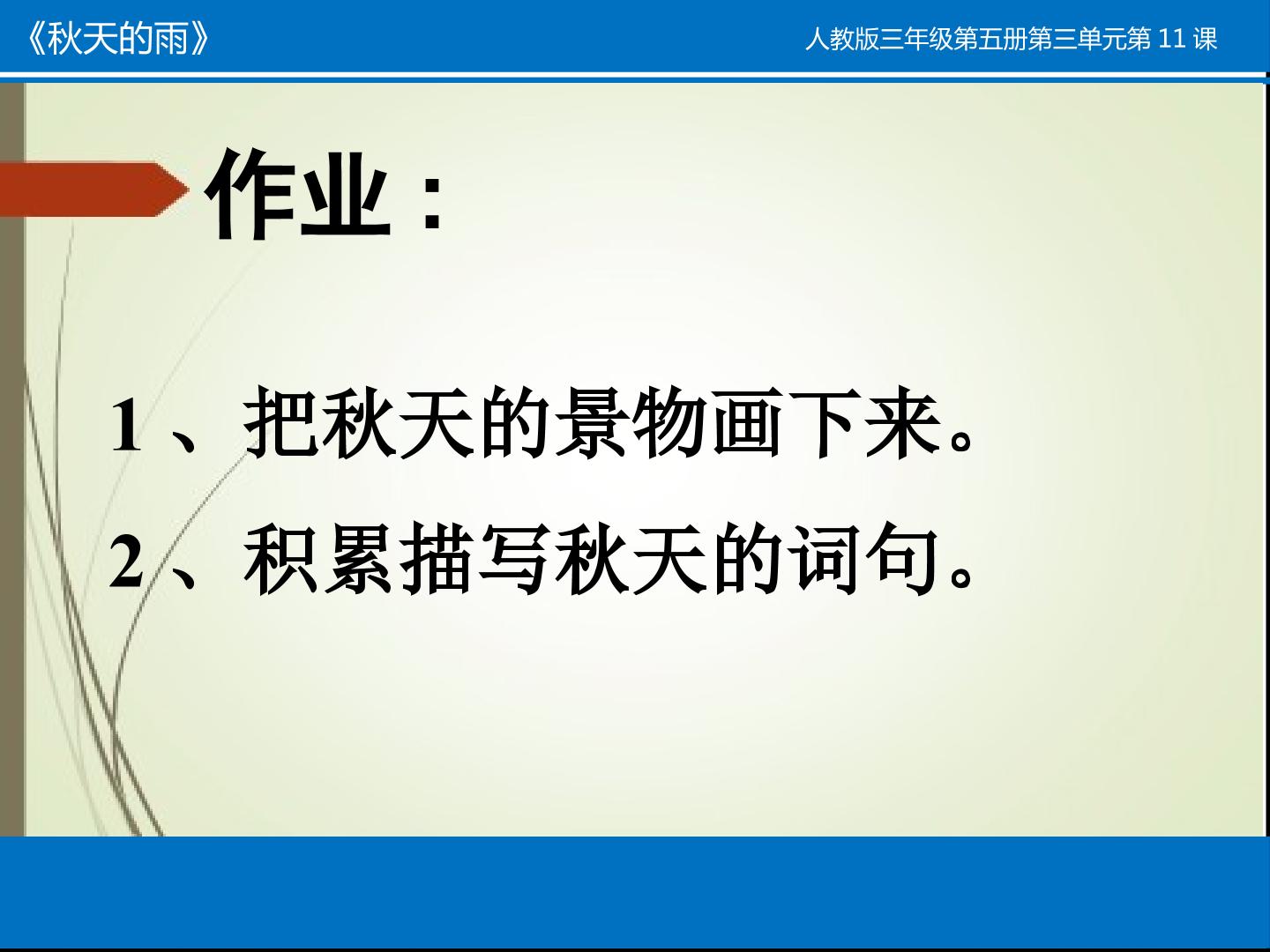 《秋天的雨》

人教版三年级第五册第三单元第11课

作业：

1、把秋天的景物画下来。

2、积累描写秋天的词句。